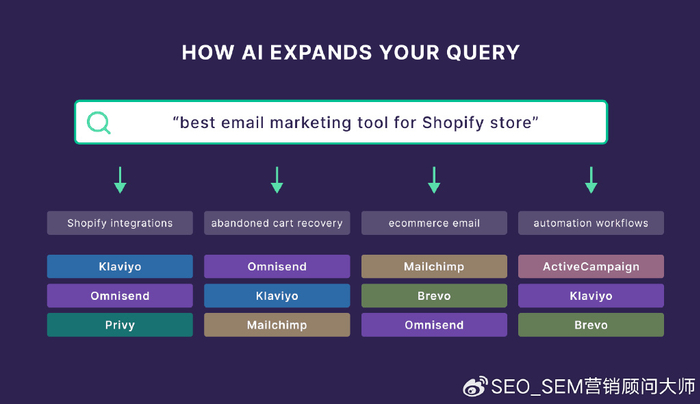 HOW AI EXPANDS YOUR QUERY

“best email marketing tool for Shopify store”

Shopify integrations

Klaviyo

Omnisend

Privy

abandoned cart recovery

Omnisend

Klaviyo

Mailchimp

ecommerce email

Mailchimp

Brevo

Omnisend

automation workflows

ActiveCampaign

Klaviyo

Brevo

SEO_SEM营销顾问大师